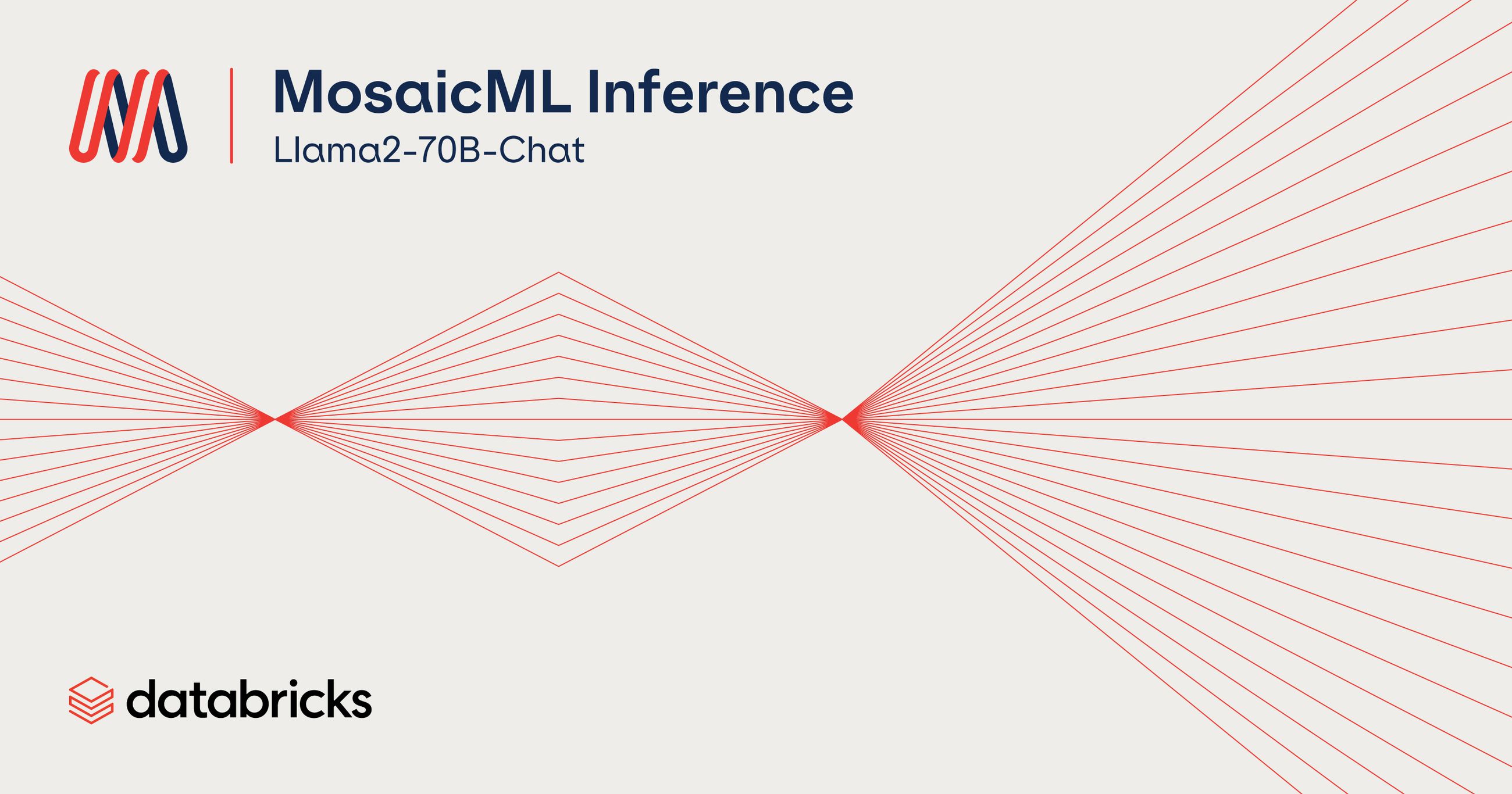 MosaicML Inference
Llama2-70B-Chat

databricks